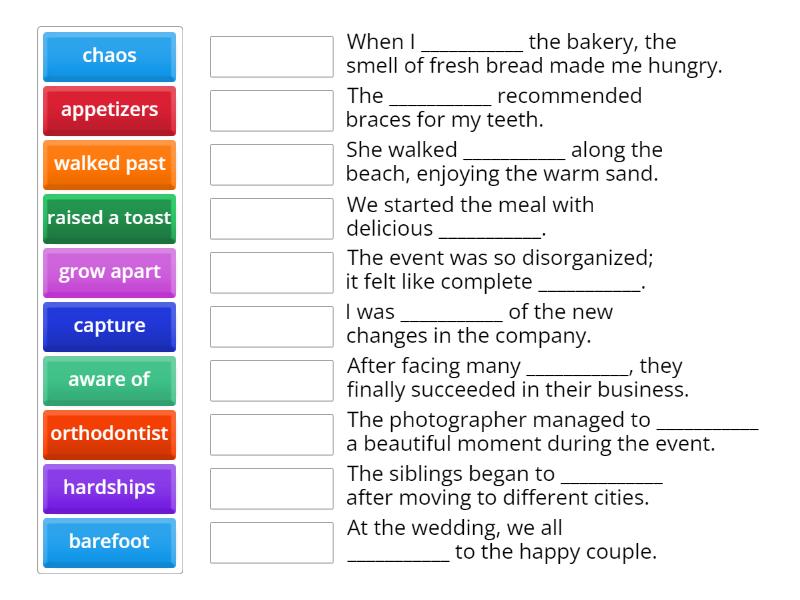 chaos
appetizers
walked past
raised a toast
grow apart
capture
aware of
orthodontist
hardships
barefoot

When I __________ the bakery, the smell of fresh bread made me hungry.

The __________ recommended braces for my teeth.

She walked __________ along the beach, enjoying the warm sand.

We started the meal with delicious __________.

The event was so disorganized; it felt like complete __________.

I was __________ of the new changes in the company.

After facing many __________, they finally succeeded in their business.

The photographer managed to __________ a beautiful moment during the event.

The siblings began to __________ after moving to different cities.

At the wedding, we all __________ to the happy couple.